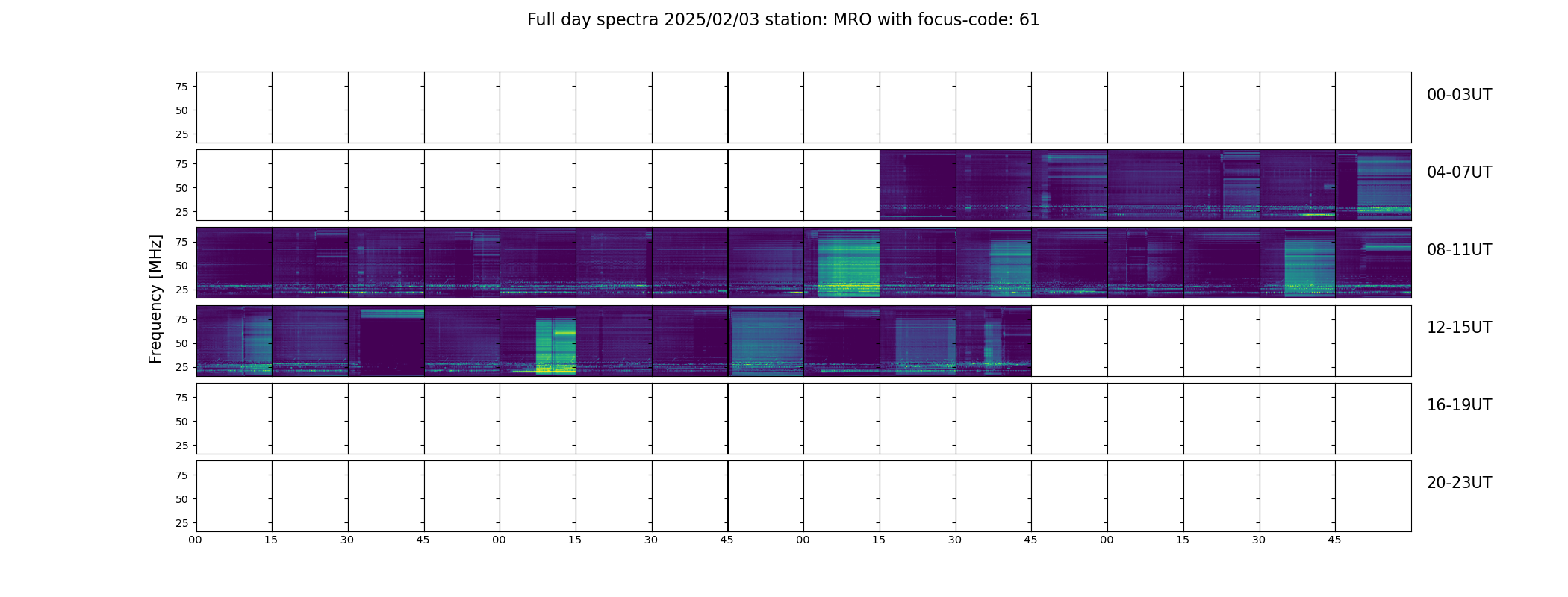 Full day spectra 2025/02/03 station: MRO with focus-code: 61

Frequency [MHz]

75
50
25

00-03UT

75
50
25

04-07UT

75
50
25

08-11UT

75
50
25

12-15UT

75
50
25

16-19UT

75
50
25

20-23UT

00 15 30 45 00 15 30 45 00 15 30 45 00 15 30 45